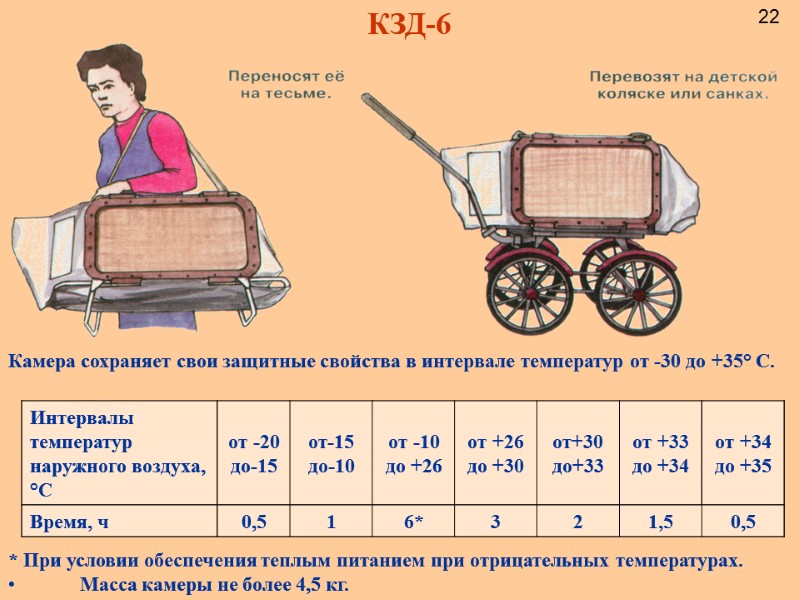 КЗД-6

22

Переносят её на тесьме.

Перевозят на детской коляске или санках.

Камера сохраняет свои защитные свойства в интервале температур от -30 до +35° С.

| Интервалы температур наружного воздуха, °С | от -20 до-15 | от-15 до-10 | от -10 до +26 | от +26 до +30 | от+30 до+33 | от +33 до +34 | от +34 до +35 |
|---|---|---|---|---|---|---|---|
| Время, ч | 0,5 | 1 | 6* | 3 | 2 | 1,5 | 0,5 |

* При условии обеспечения теплым питанием при отрицательных температурах.
• Масса камеры не более 4,5 кг.